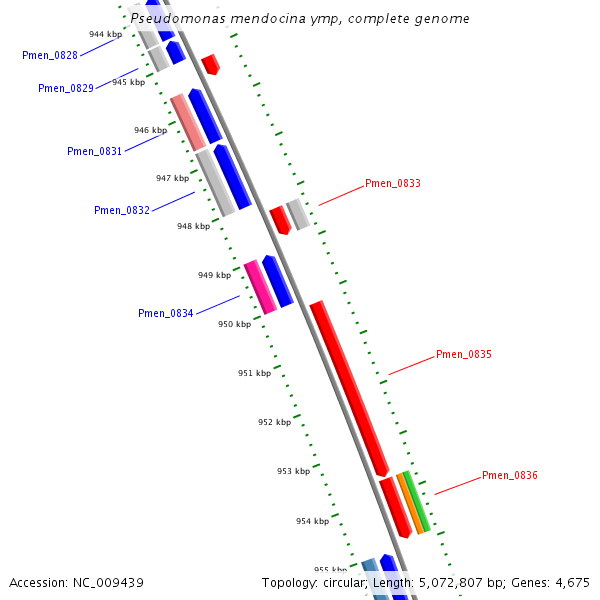 Pseudomonas mendocina ymp, complete genome

944 kbp
Pmen_0828
Pmen_0829
945 kbp
946 kbp
Pmen_0831
947 kbp
Pmen_0832
948 kbp
Pmen_0833
949 kbp
Pmen_0834
950 kbp
951 kbp
Pmen_0835
952 kbp
953 kbp
Pmen_0836
954 kbp
955 kbp

Accession: NC_009439
Topology: circular; Length: 5,072,807 bp; Genes: 4,675